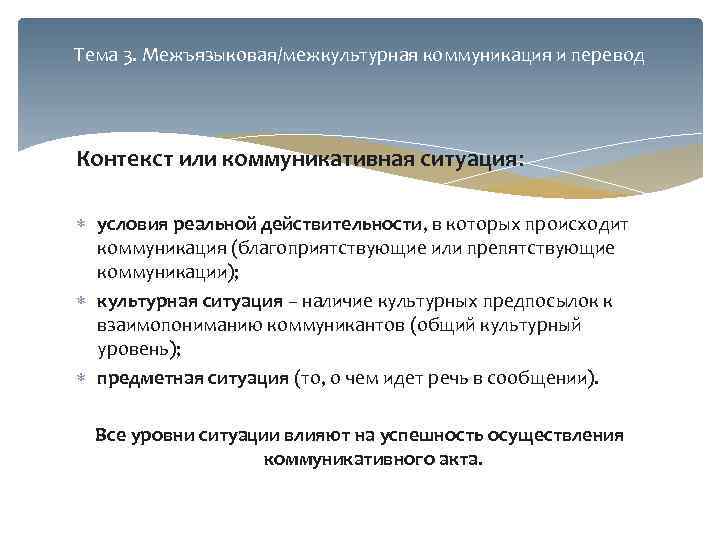 Тема 3. Межъязыковая/межкультурная коммуникация и перевод

Контекст или коммуникативная ситуация:

* условия реальной действительности, в которых происходит коммуникация (благоприятствующие или препятствующие коммуникации);
* культурная ситуация – наличие культурных предпосылок к взаимопониманию коммуникантов (общий культурный уровень);
* предметная ситуация (то, о чем идет речь в сообщении).

Все уровни ситуации влияют на успешность осуществления коммуникативного акта.